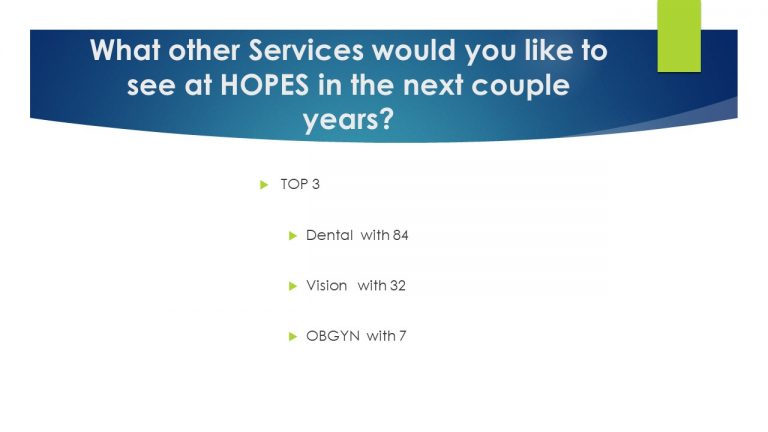 What other Services would you like to see at HOPES in the next couple years?

TOP 3

Dental with 84

Vision with 32

OBGYN with 7